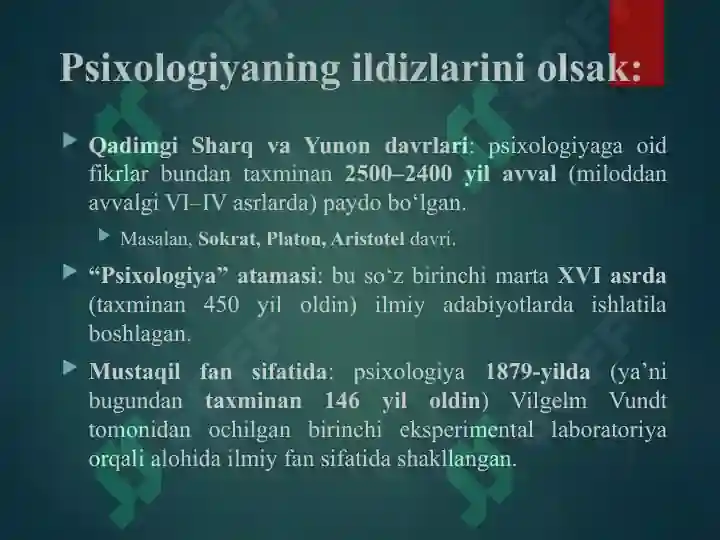 Psixologiyaning ildizlarini olsak:

Qadimgi Sharq va Yunon davrlari: psixologiyaga oid fikrlar bundan taxminan 2500–2400 yil avval (miloddan avvalgi VI–IV asrlarda) paydo bo‘lgan.

Masalan, Sokrat, Platon, Aristotel davri.

“Psixologiya” atamasi: bu so‘z birinchi marta XVI asrda (taxminan 450 yil oldin) ilmiy adabiyotlarda ishlatila boshlagan.

Mustaqil fan sifatida: psixologiya 1879-yilda (ya’ni bugundan taxminan 146 yil oldin) Vilgelm Vundt tomonidan ochilgan birinchi eksperimental laboratoriya orqali alohida ilmiy fan sifatida shakllangan.